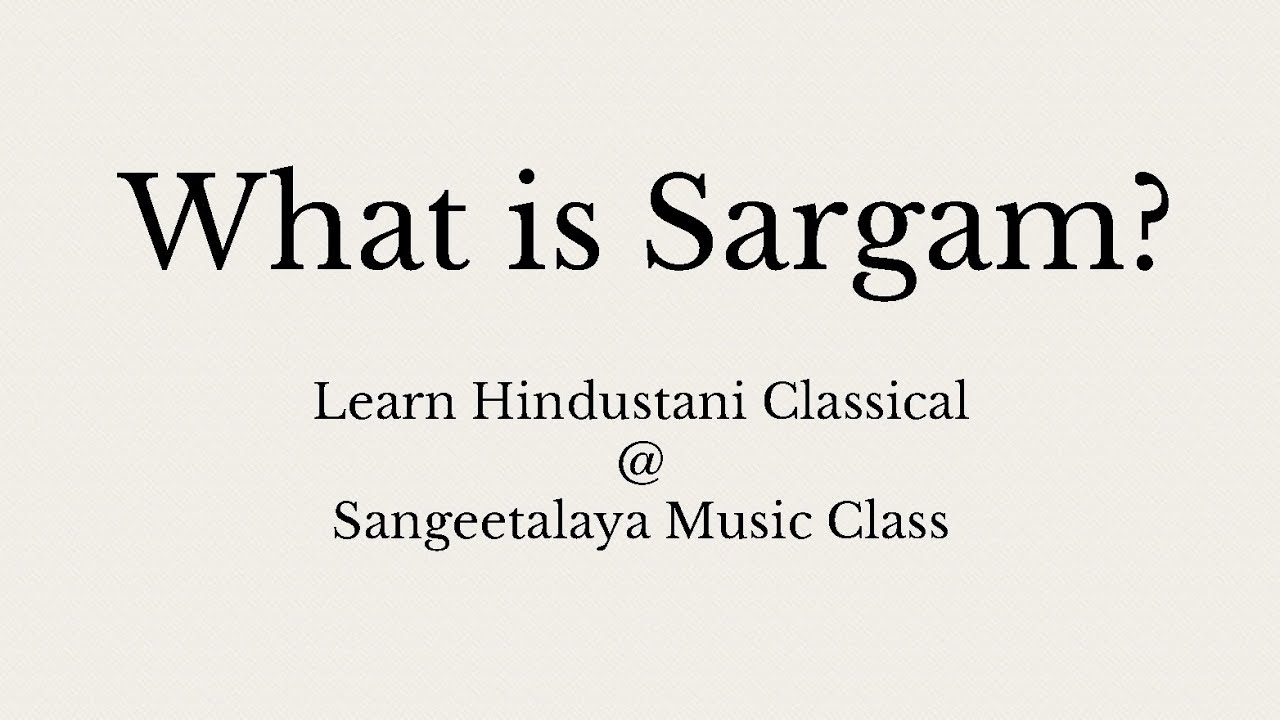 What is Sargam?

Learn Hindustani Classical
@
Sangeetalaya Music Class